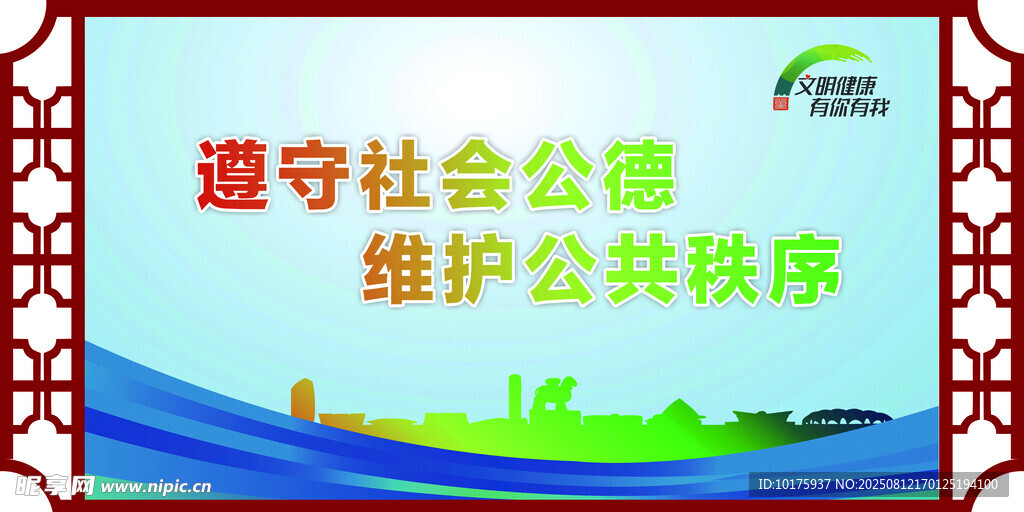 文明健康
有你有我

遵守社会公德
维护公共秩序

昵享网 www.nipic.cn

ID:10175937 NO:20250812170125194100